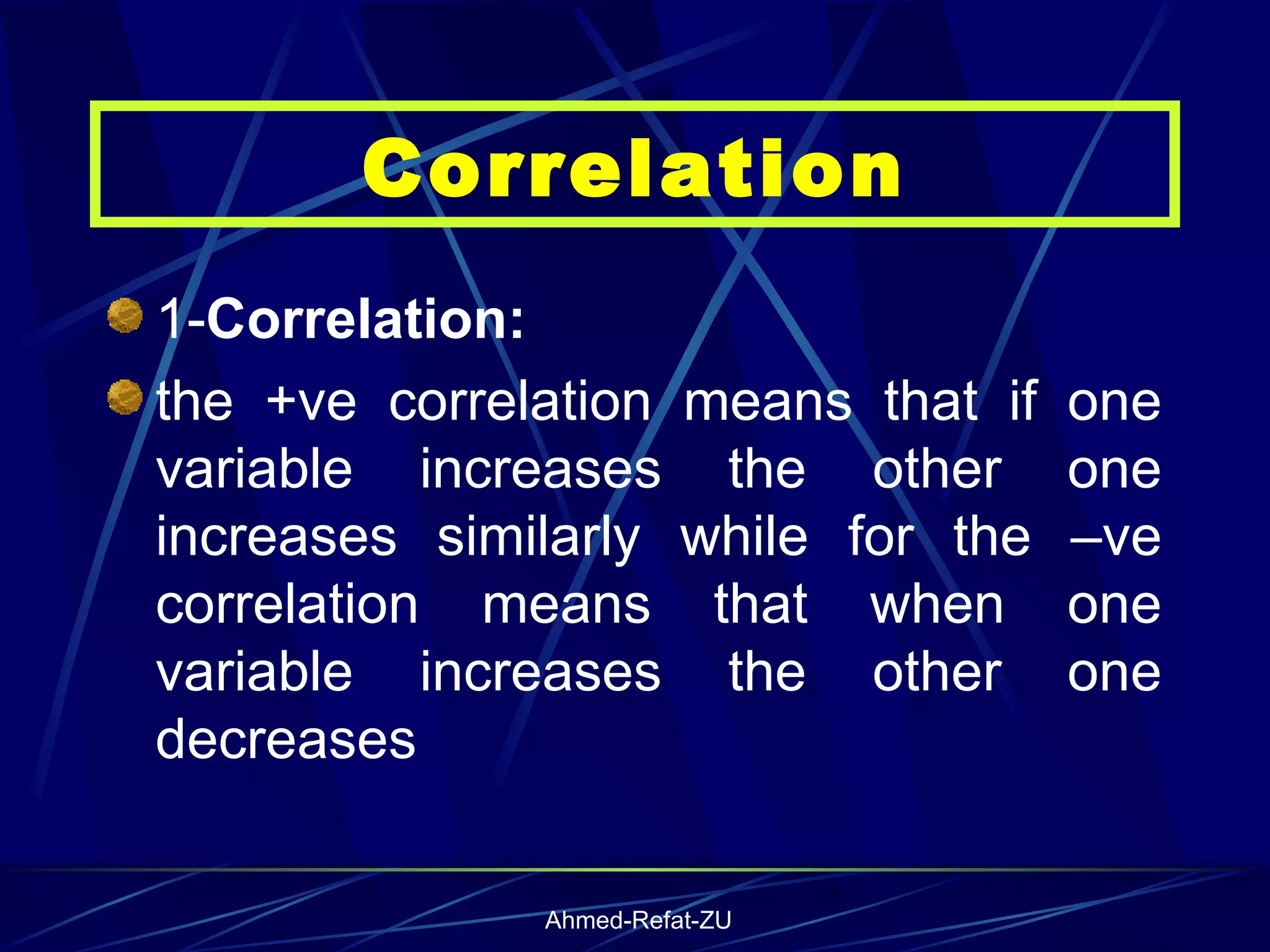 Correlation

1-Correlation:

the +ve correlation means that if one variable increases the other one increases similarly while for the –ve correlation means that when one variable increases the other one decreases

Ahmed-Refat-ZU